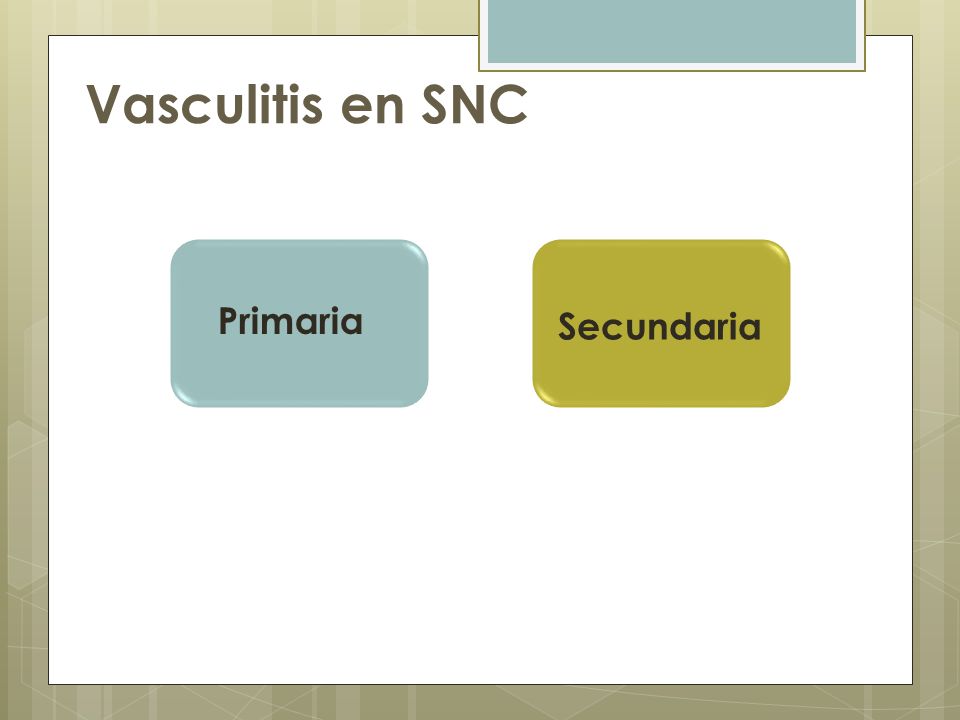 Vasculitis en SNC

Primaria

Secundaria